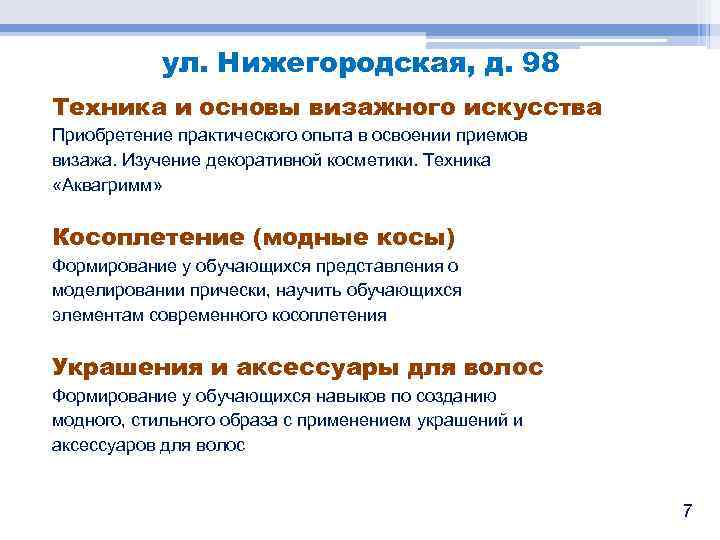 ул. Нижегородская, д. 98

Техника и основы визажного искусства

Приобретение практического опыта в освоении приемов визажа. Изучение декоративной косметики. Техника «Аквагримм»

Косоплетение (модные косы)

Формирование у обучающихся представления о моделировании прически, научить обучающихся элементам современного косоплетения

Украшения и аксессуары для волос

Формирование у обучающихся навыков по созданию модного, стильного образа с применением украшений и аксессуаров для волос

7